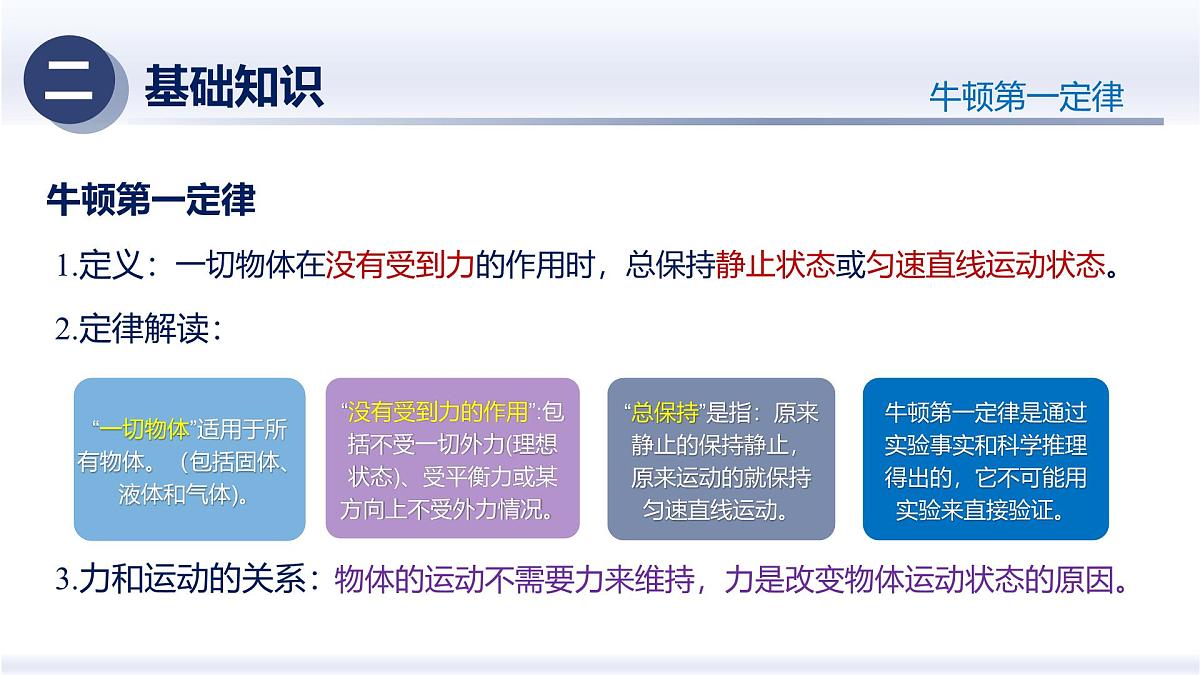 二 基础知识

牛顿第一定律

牛顿第一定律

1.定义：一切物体在没有受到力的作用时，总保持静止状态或匀速直线运动状态。

2.定律解读：

“一切物体”适用于所有物体。（包括固体、液体和气体）。

“没有受到力的作用”:包括不受一切外力(理想状态)、受平衡力或某方向上不受外力情况。

“总保持”是指：原来静止的保持静止，原来运动的就保持匀速直线运动。

牛顿第一定律是通过实验事实和科学推理得出的，它不可能用实验来直接验证。

3.力和运动的关系：物体的运动不需要力来维持，力是改变物体运动状态的原因。